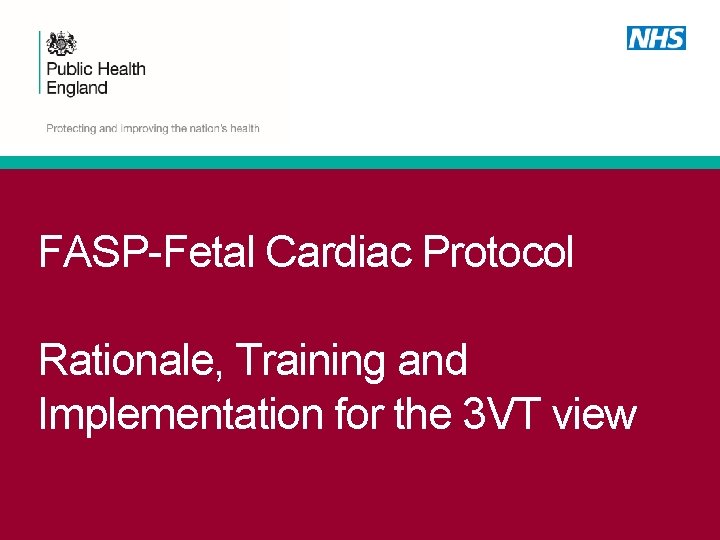 Public Health England

NHS

Protecting and improving the nation's health

FASP-Fetal Cardiac Protocol

Rationale, Training and Implementation for the 3VT view